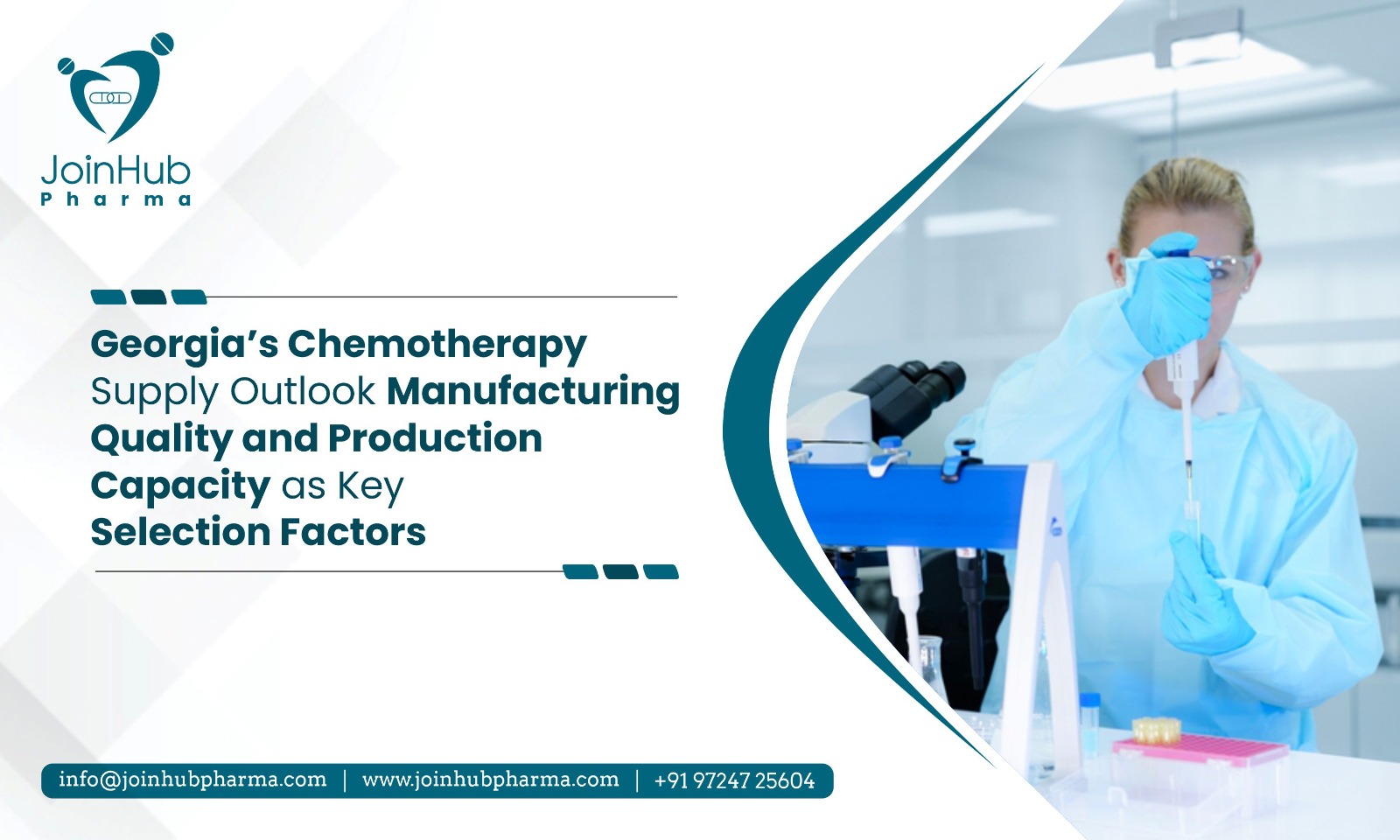 JoinHub
Pharma

Georgia's Chemotherapy Supply Outlook Manufacturing Quality and Production Capacity as Key Selection Factors

info@joinhubpharma.com | www.joinhubpharma.com | +91 97247 25604